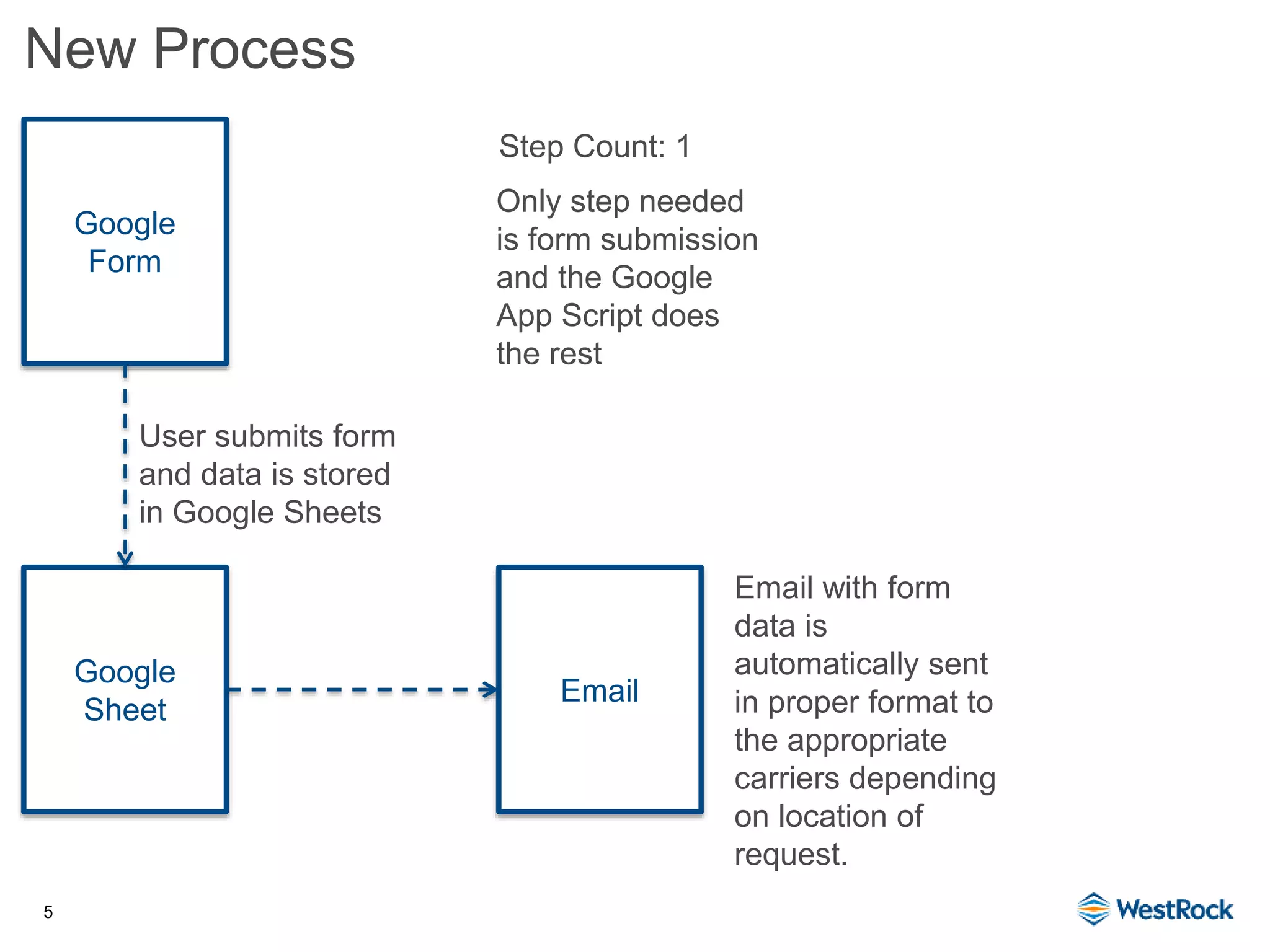 New Process

Google Form

Step Count: 1

Only step needed is form submission and the Google App Script does the rest

User submits form and data is stored in Google Sheets

Google Sheet

Email

Email with form data is automatically sent in proper format to the appropriate carriers depending on location of request.

5

WestRock